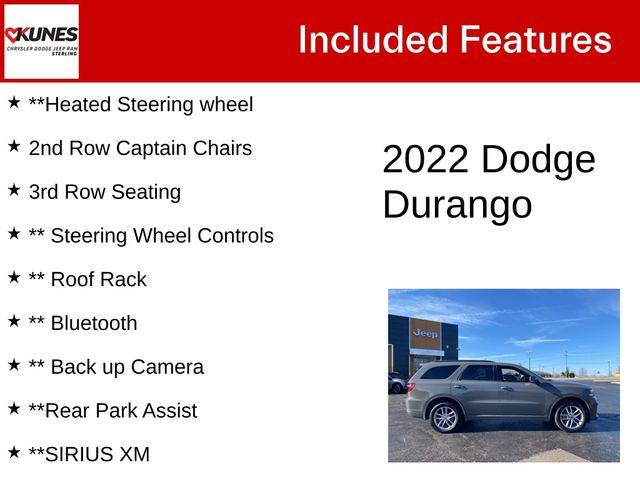 KUNES
CHRYSLER DODGE JEEP RAM
STERLING

Included Features

★ **Heated Steering wheel

★ 2nd Row Captain Chairs

★ 3rd Row Seating

★ ** Steering Wheel Controls

★ ** Roof Rack

★ ** Bluetooth

★ ** Back up Camera

★ **Rear Park Assist

★ **SIRIUS XM

2022 Dodge Durango

Jeep